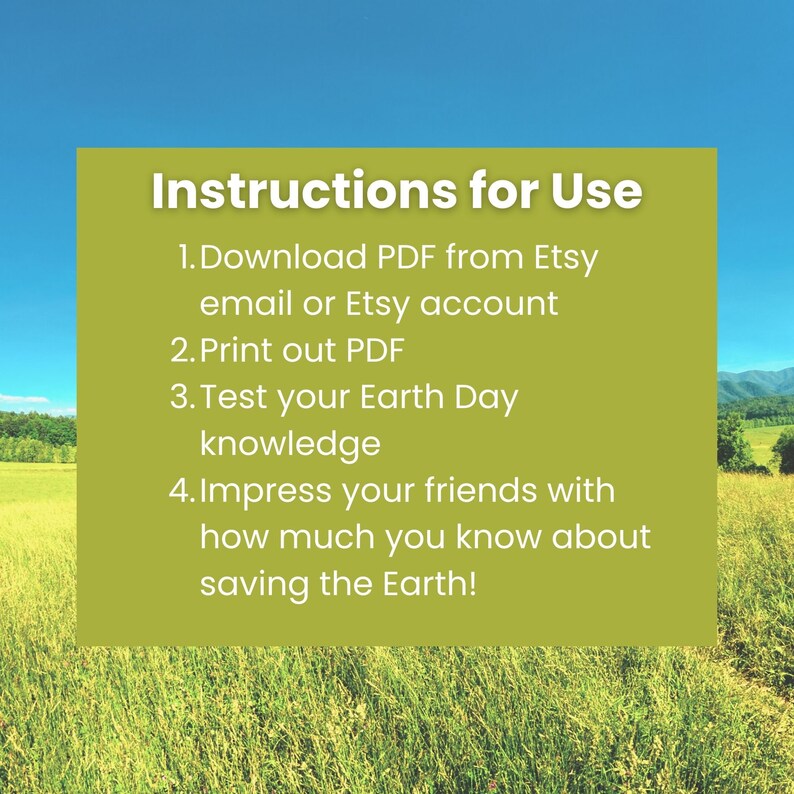 Instructions for Use

1. Download PDF from Etsy email or Etsy account
2. Print out PDF
3. Test your Earth Day knowledge
4. Impress your friends with how much you know about saving the Earth!